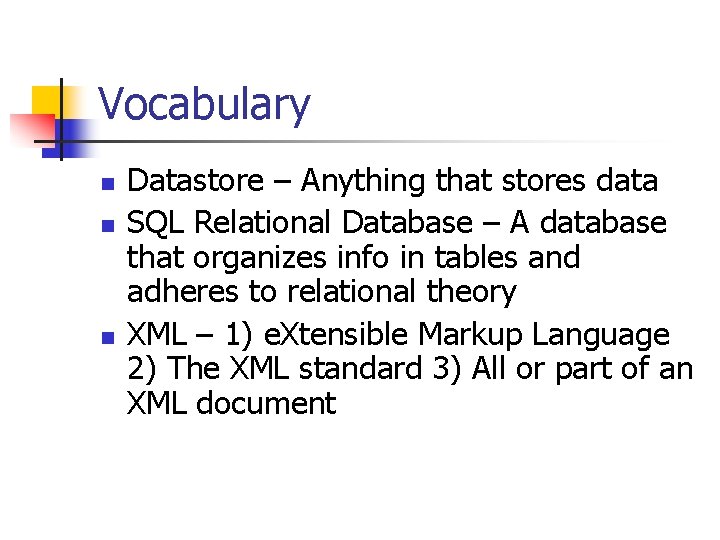 Vocabulary

- Datastore – Anything that stores data
- SQL Relational Database – A database that organizes info in tables and adheres to relational theory
- XML – 1) eXtensible Markup Language 2) The XML standard 3) All or part of an XML document